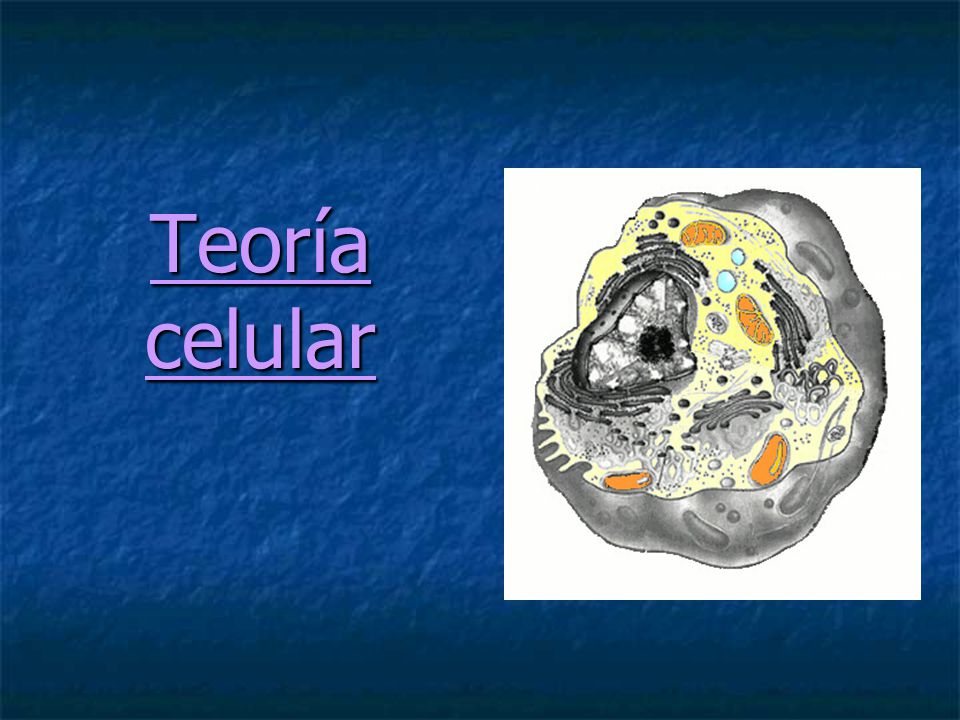 Teoría celular